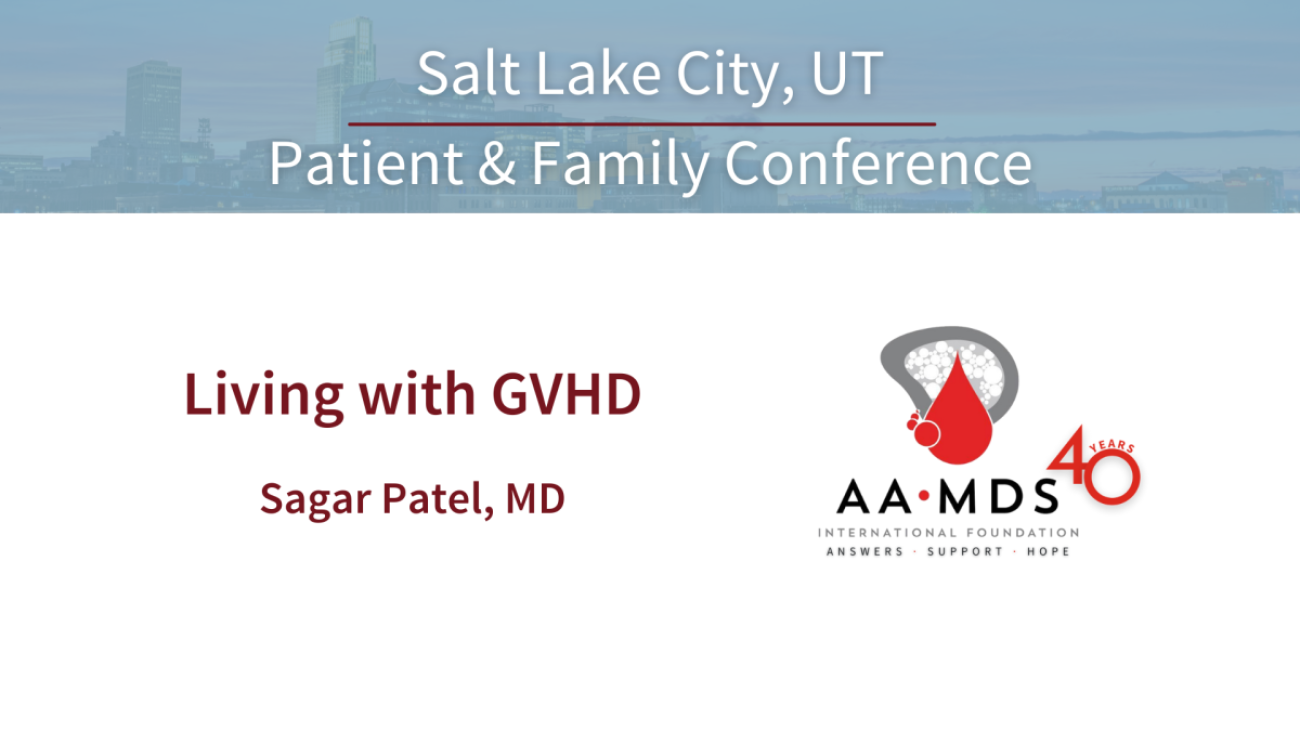 Salt Lake City, UT

Patient & Family Conference

Living with GVHD

Sagar Patel, MD

AA·MDS 40 YEARS
INTERNATIONAL FOUNDATION
ANSWERS · SUPPORT · HOPE